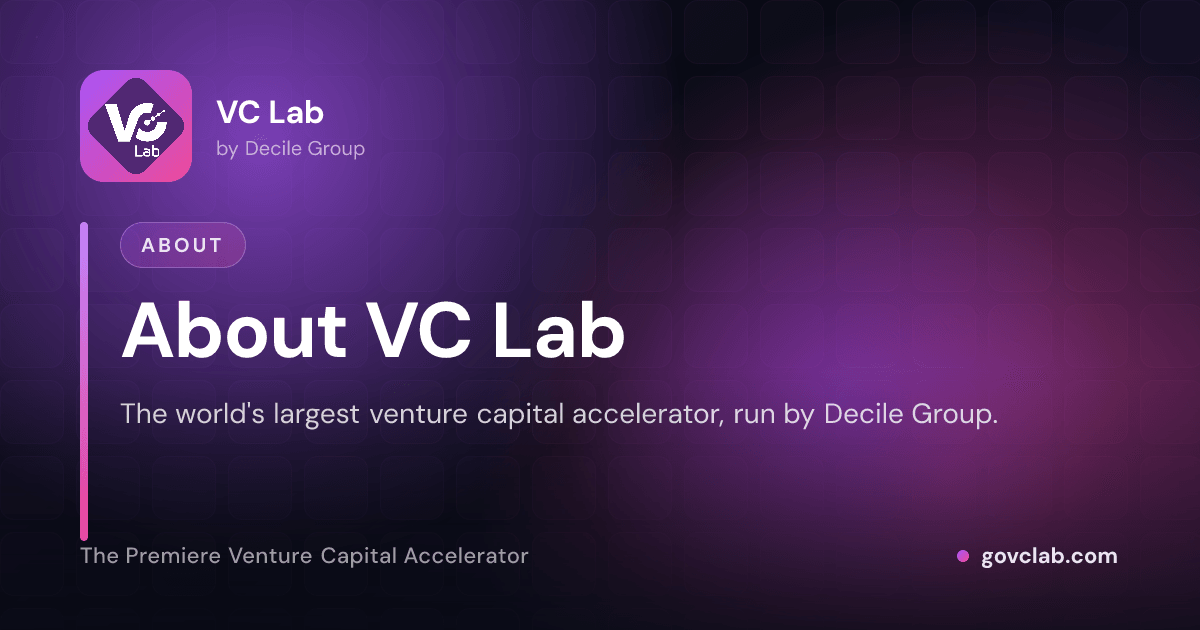 VC
Lab

VC Lab
by Decile Group

ABOUT

About VC Lab

The world's largest venture capital accelerator, run by Decile Group.

The Premiere Venture Capital Accelerator

govclab.com